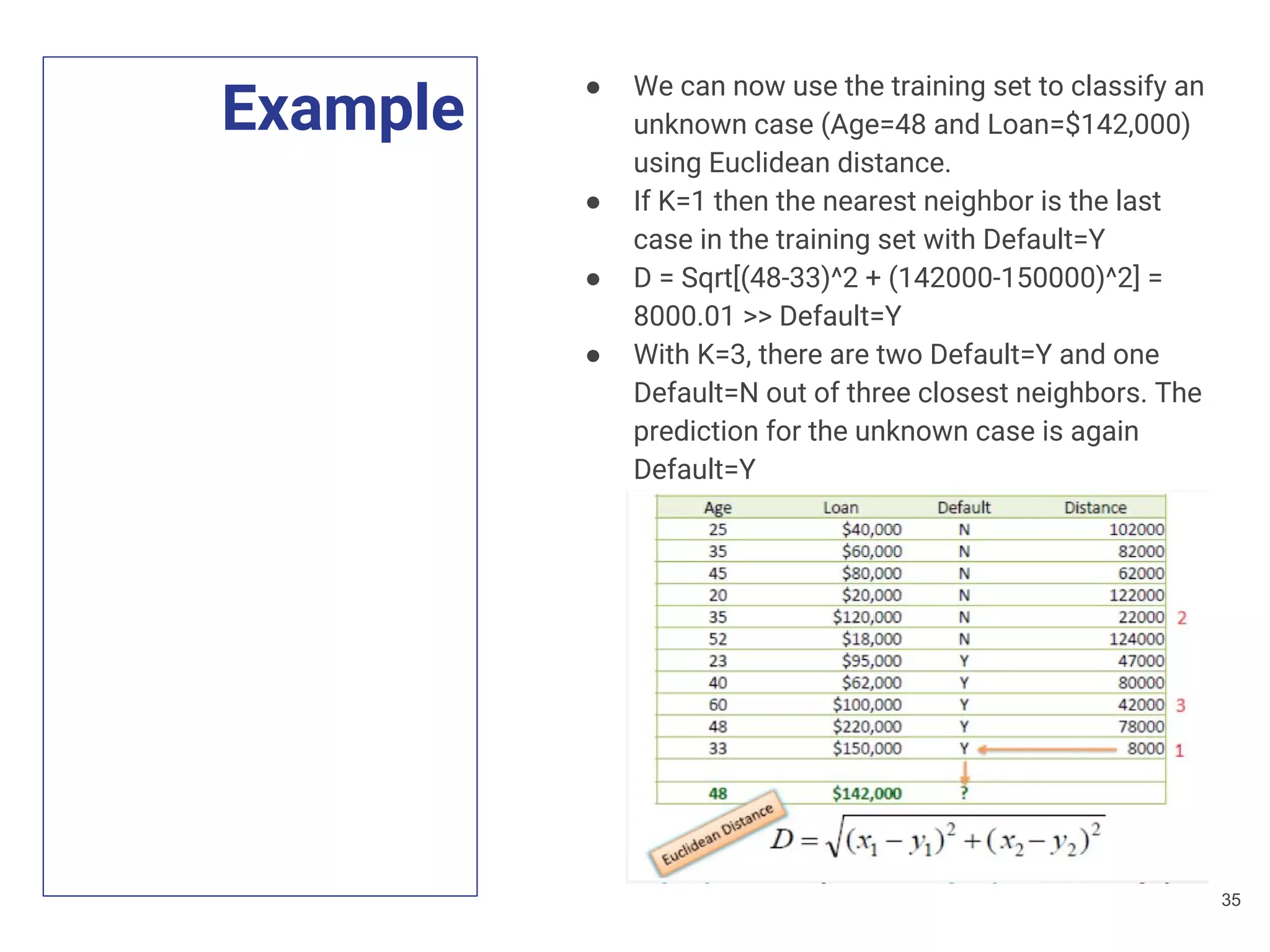 Example

● We can now use the training set to classify an unknown case (Age=48 and Loan=$142,000) using Euclidean distance.
● If K=1 then the nearest neighbor is the last case in the training set with Default=Y
● D = Sqrt[(48-33)^2 + (142000-150000)^2] = 8000.01 >> Default=Y
● With K=3, there are two Default=Y and one Default=N out of three closest neighbors. The prediction for the unknown case is again Default=Y

| Age | Loan | Default | Distance | |
|---|---|---|---|---|
| 25 | $40,000 | N | 102000 | |
| 35 | $60,000 | N | 82000 | |
| 45 | $80,000 | N | 62000 | |
| 20 | $20,000 | N | 122000 | |
| 35 | $120,000 | N | 22000 | 2 |
| 52 | $18,000 | N | 124000 | |
| 23 | $95,000 | Y | 47000 | |
| 40 | $62,000 | Y | 80000 | |
| 60 | $100,000 | Y | 42000 | 3 |
| 48 | $220,000 | Y | 78000 | |
| 33 | $150,000 | Y | 8000 | 1 |
| | | | | |
| 48 | $142,000 | ? | | |

Euclidean Distance

$D = \sqrt{(x_1 - y_1)^2 + (x_2 - y_2)^2}$

35